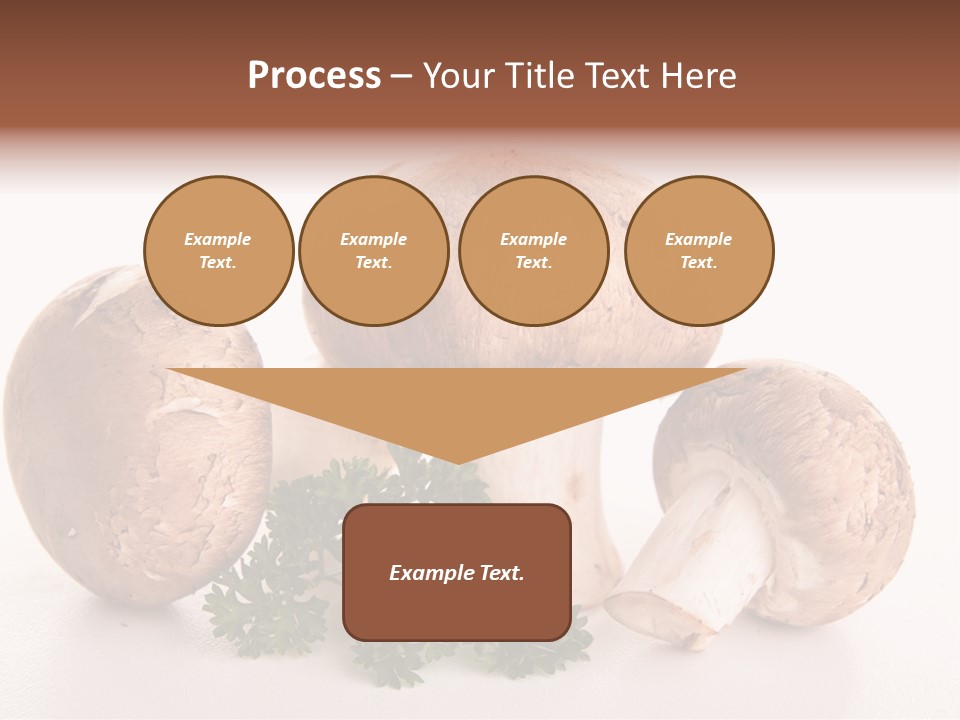 Process – Your Title Text Here

Example Text.

Example Text.

Example Text.

Example Text.

Example Text.